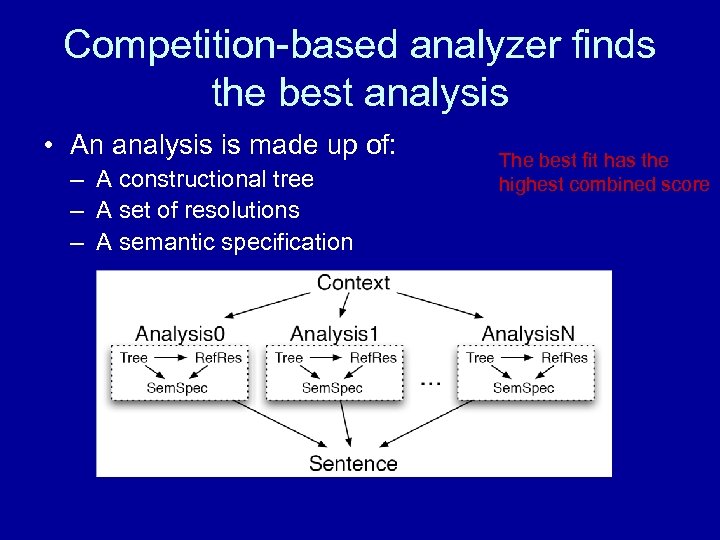 Competition-based analyzer finds the best analysis

• An analysis is made up of:
– A constructional tree
– A set of resolutions
– A semantic specification

The best fit has the highest combined score

Context

Analysis0
Tree
RefRes
SemSpec

Analysis1
Tree
RefRes
SemSpec

...

AnalysisN
Tree
RefRes
SemSpec

Sentence